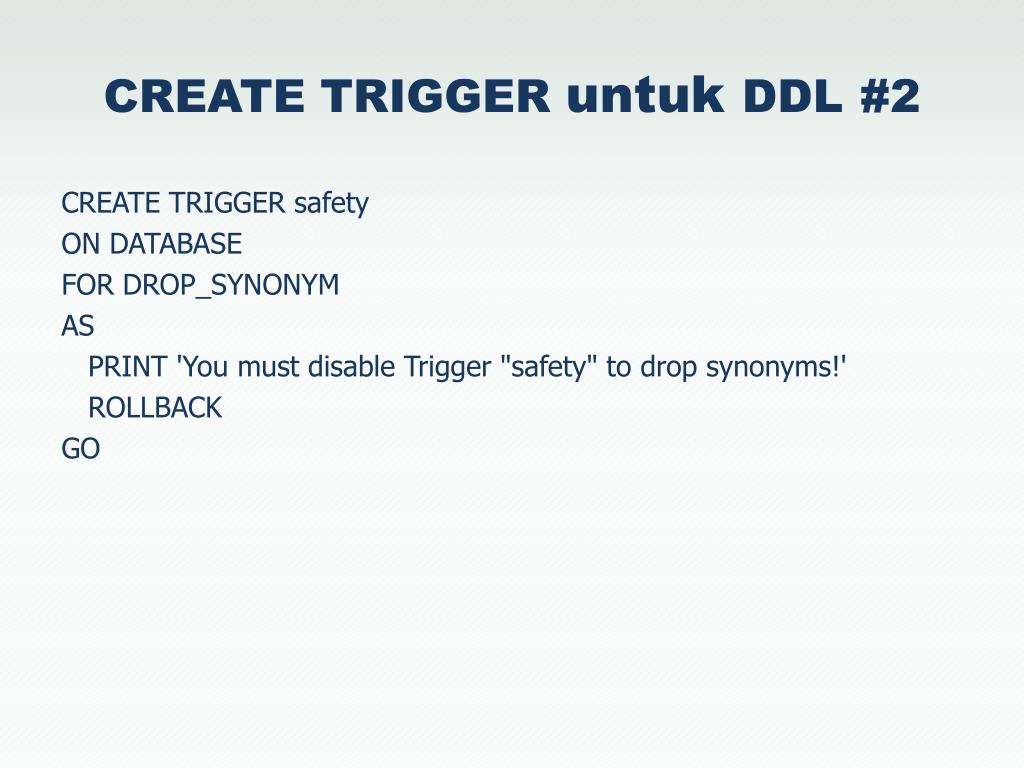 CREATE TRIGGER untuk DDL #2

CREATE TRIGGER safety
ON DATABASE
FOR DROP_SYNONYM
AS
PRINT 'You must disable Trigger "safety" to drop synonyms!'
ROLLBACK
GO